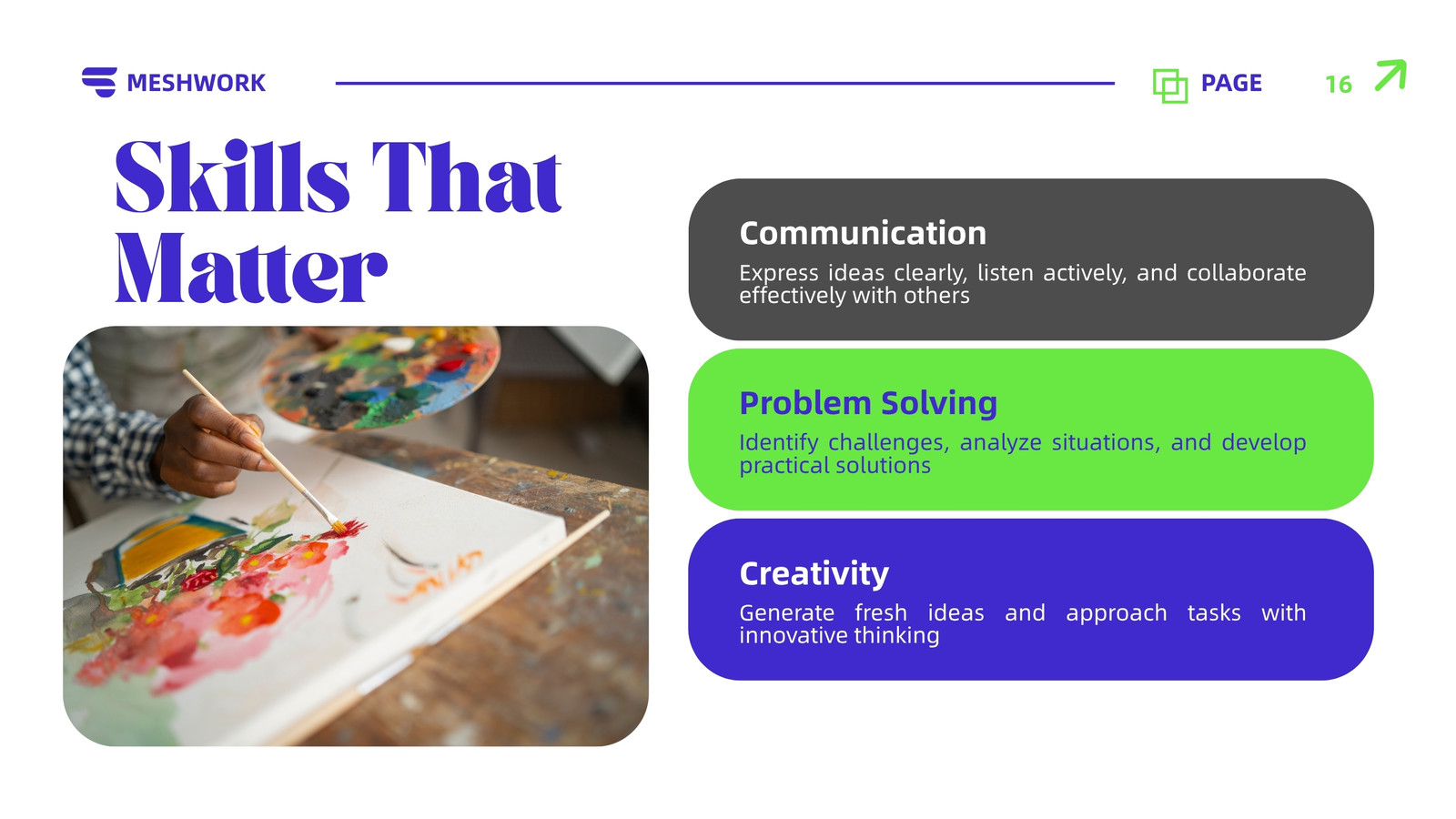 MESHWORK

PAGE 16

Skills That Matter

Communication

Express ideas clearly, listen actively, and collaborate effectively with others

Problem Solving

Identify challenges, analyze situations, and develop practical solutions

Creativity

Generate fresh ideas and approach tasks with innovative thinking